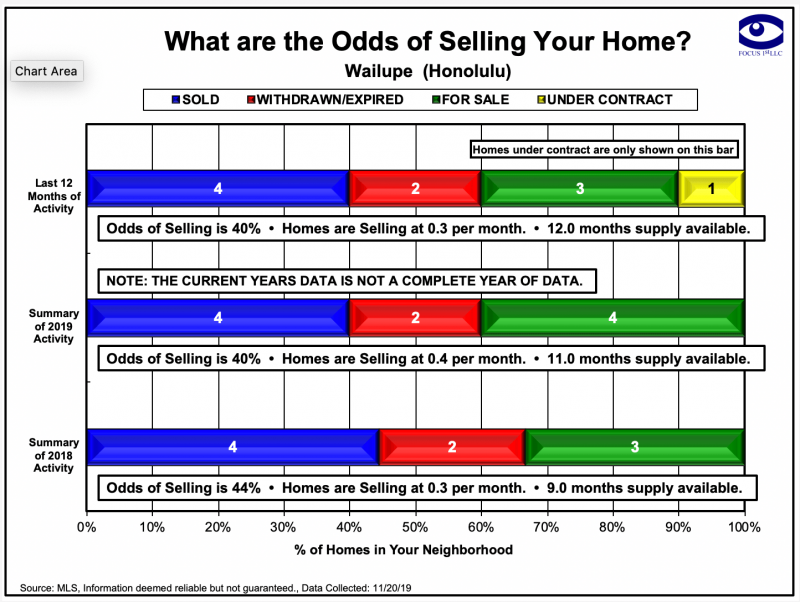 What are the Odds of Selling Your Home?

FOCUS 1st LLC

Chart Area

Wailupe (Honolulu)

SOLD WITHDRAWN/EXPIRED FOR SALE UNDER CONTRACT

Homes under contract are only shown on this bar

Last 12 Months of Activity

4 2 3 1

Odds of Selling is 40% • Homes are Selling at 0.3 per month. • 12.0 months supply available.

NOTE: THE CURRENT YEARS DATA IS NOT A COMPLETE YEAR OF DATA.

Summary of 2019 Activity

4 2 4

Odds of Selling is 40% • Homes are Selling at 0.4 per month. • 11.0 months supply available.

Summary of 2018 Activity

4 2 3

Odds of Selling is 44% • Homes are Selling at 0.3 per month. • 9.0 months supply available.

0% 10% 20% 30% 40% 50% 60% 70% 80% 90% 100%

% of Homes in Your Neighborhood

Source: MLS, Information deemed reliable but not guaranteed., Data Collected: 11/20/19